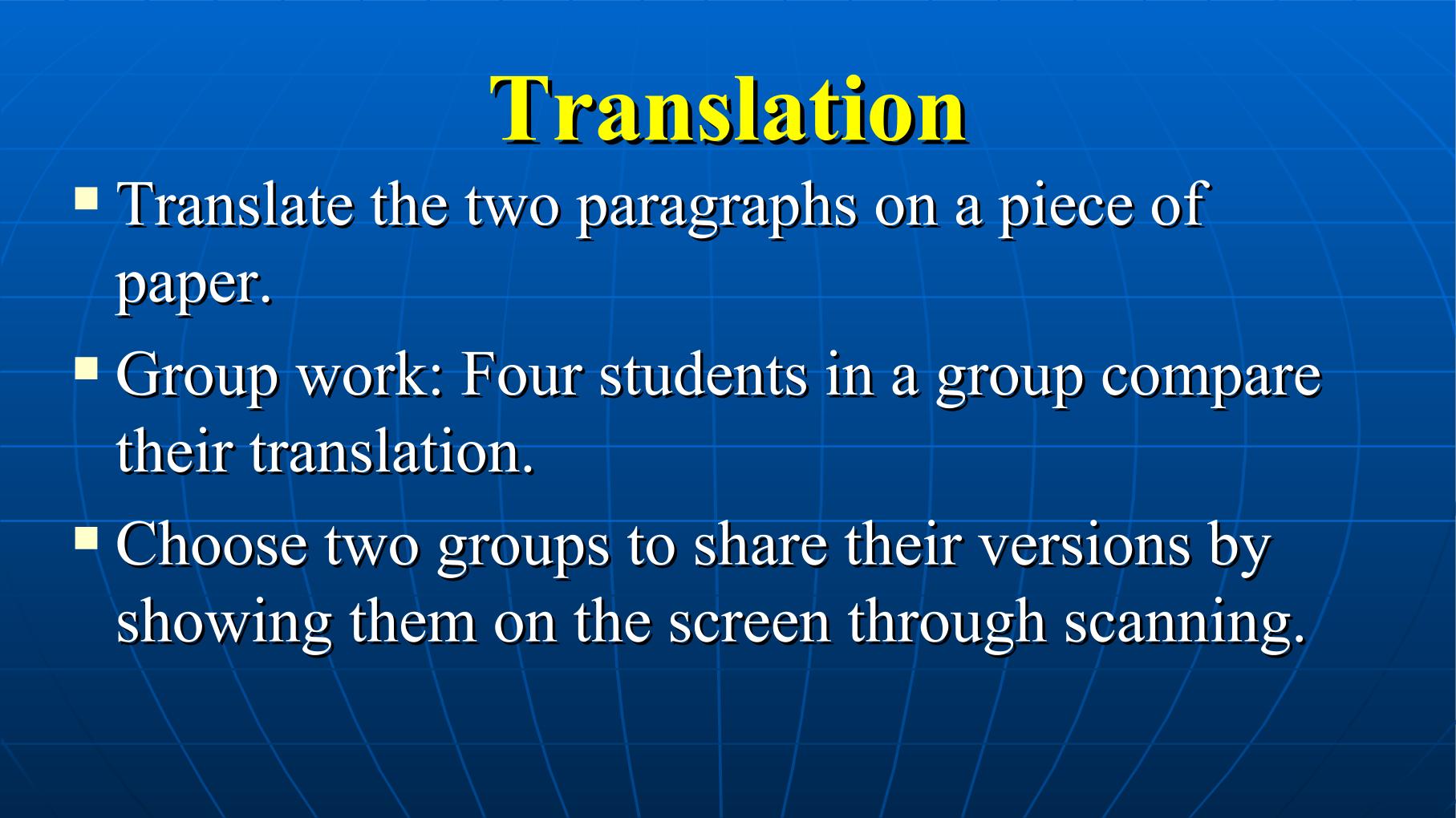 Translation

• Translate the two paragraphs on a piece of paper.
• Group work: Four students in a group compare their translation.
• Choose two groups to share their versions by showing them on the screen through scanning.